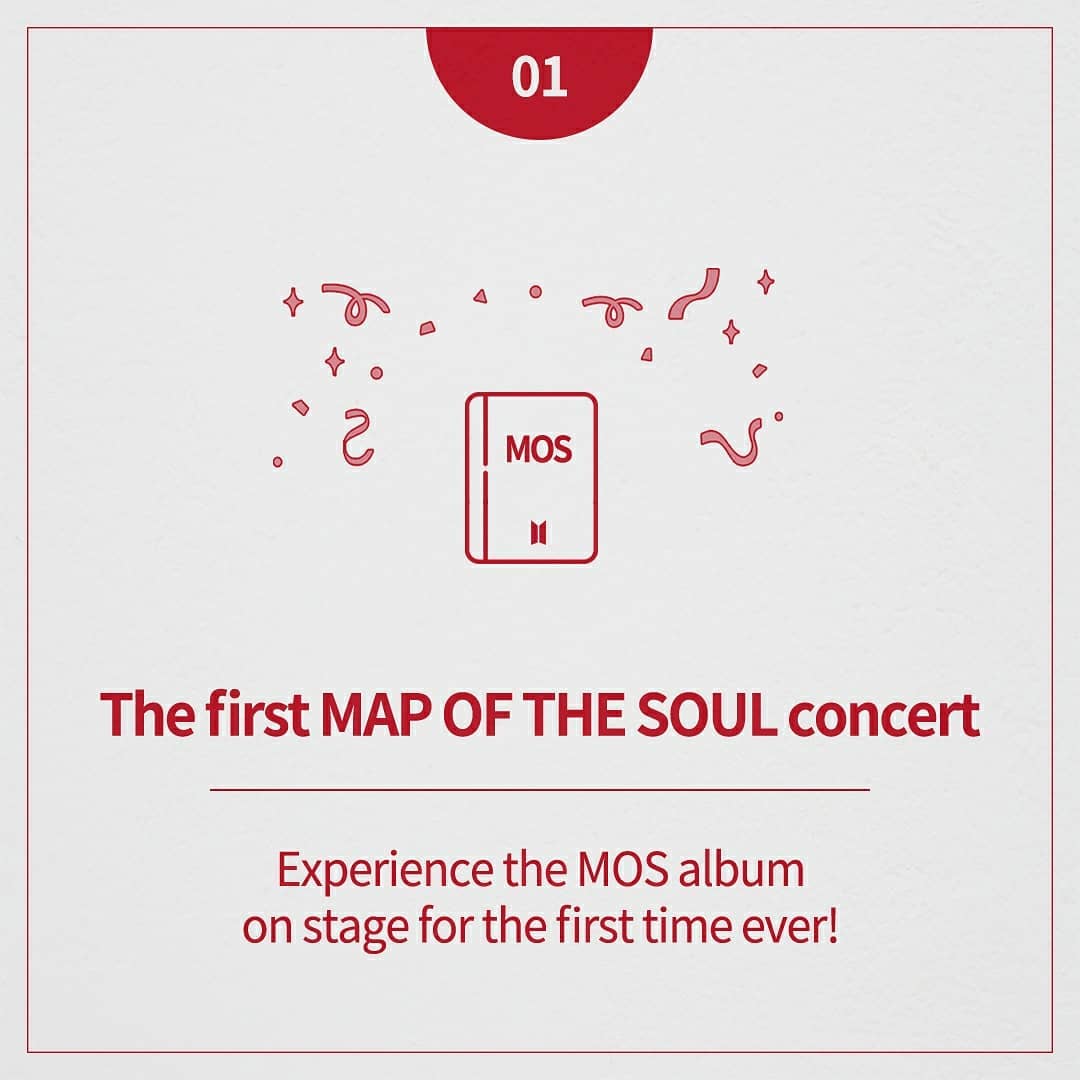 01

MOS

The first MAP OF THE SOUL concert

Experience the MOS album on stage for the first time ever!